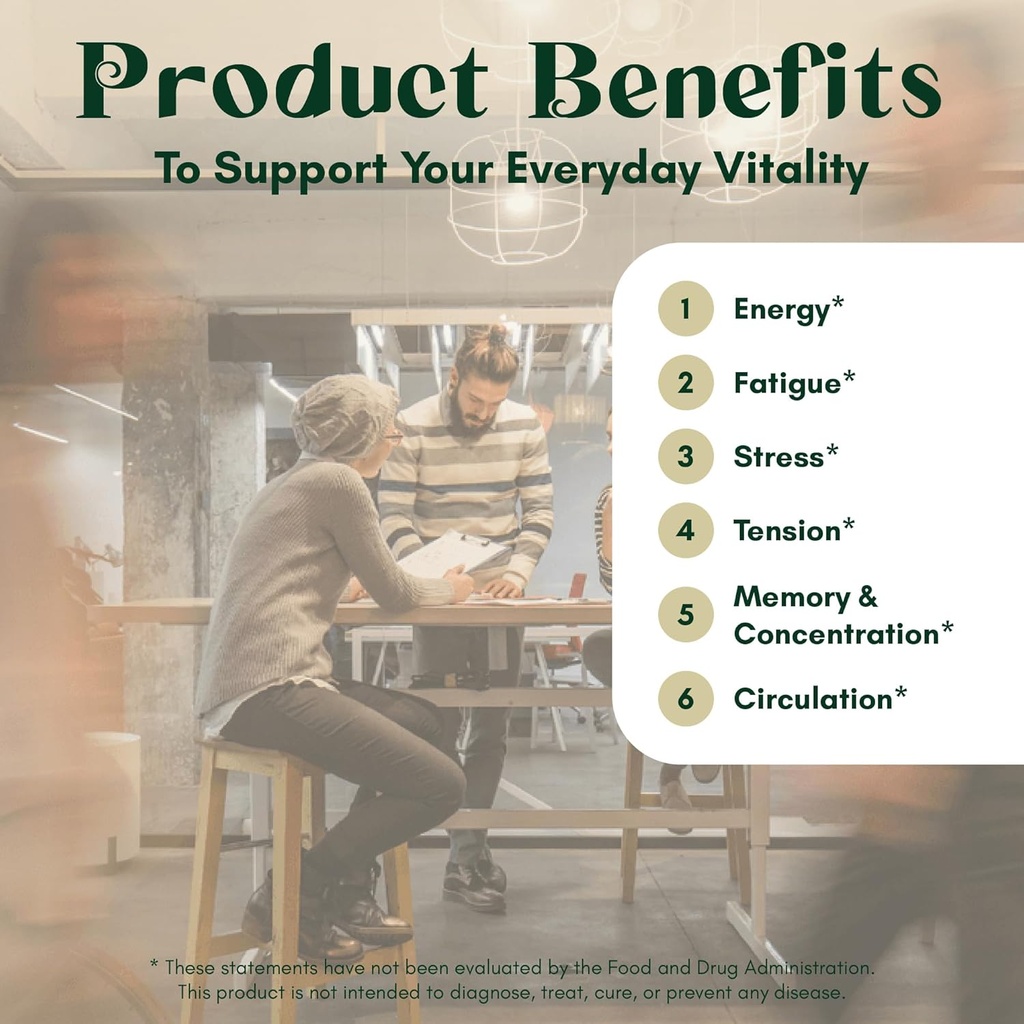 Product Benefits

To Support Your Everyday Vitality

1 Energy*

2 Fatigue*

3 Stress*

4 Tension*

5 Memory & Concentration*

6 Circulation*

* These statements have not been evaluated by the Food and Drug Administration. This product is not intended to diagnose, treat, cure, or prevent any disease.